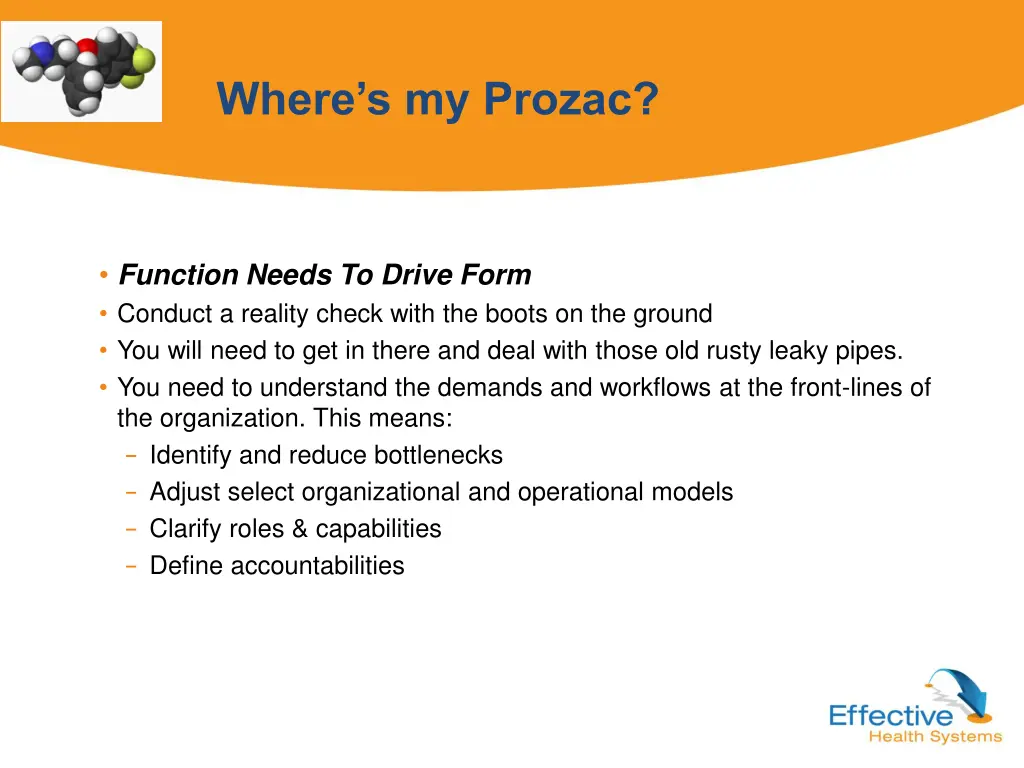 Where's my Prozac?

• Function Needs To Drive Form
• Conduct a reality check with the boots on the ground
• You will need to get in there and deal with those old rusty leaky pipes.
• You need to understand the demands and workflows at the front-lines of the organization. This means:
– Identify and reduce bottlenecks
– Adjust select organizational and operational models
– Clarify roles & capabilities
– Define accountabilities

Effective
Health Systems